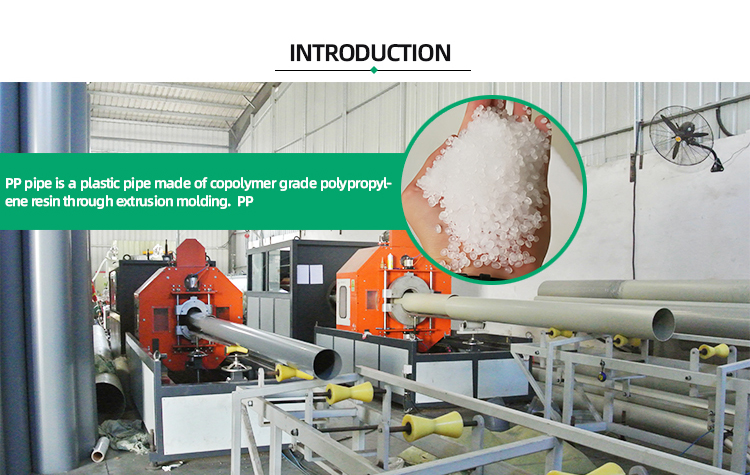 INTRODUCTION

PP pipe is a plastic pipe made of copolymer grade polypropylene resin through extrusion molding.  PP